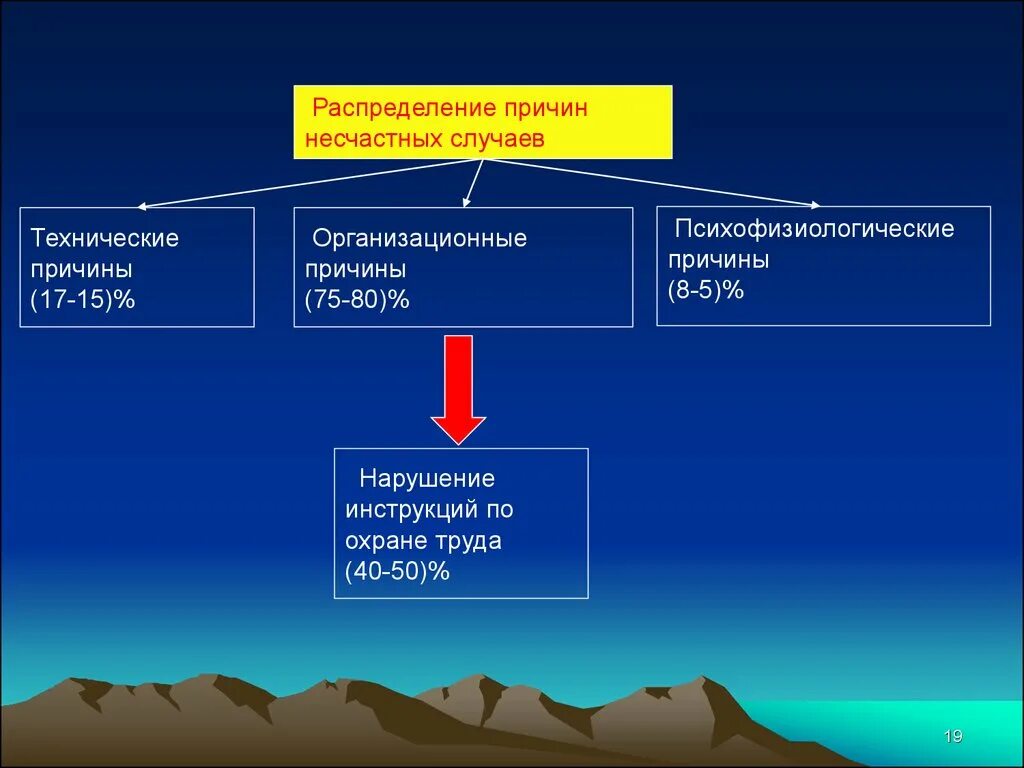 Распределение причин несчастных случаев

Технические причины (17-15)%

Организационные причины (75-80)%

Психофизиологические причины (8-5)%

Нарушение инструкций по охране труда (40-50)%

19